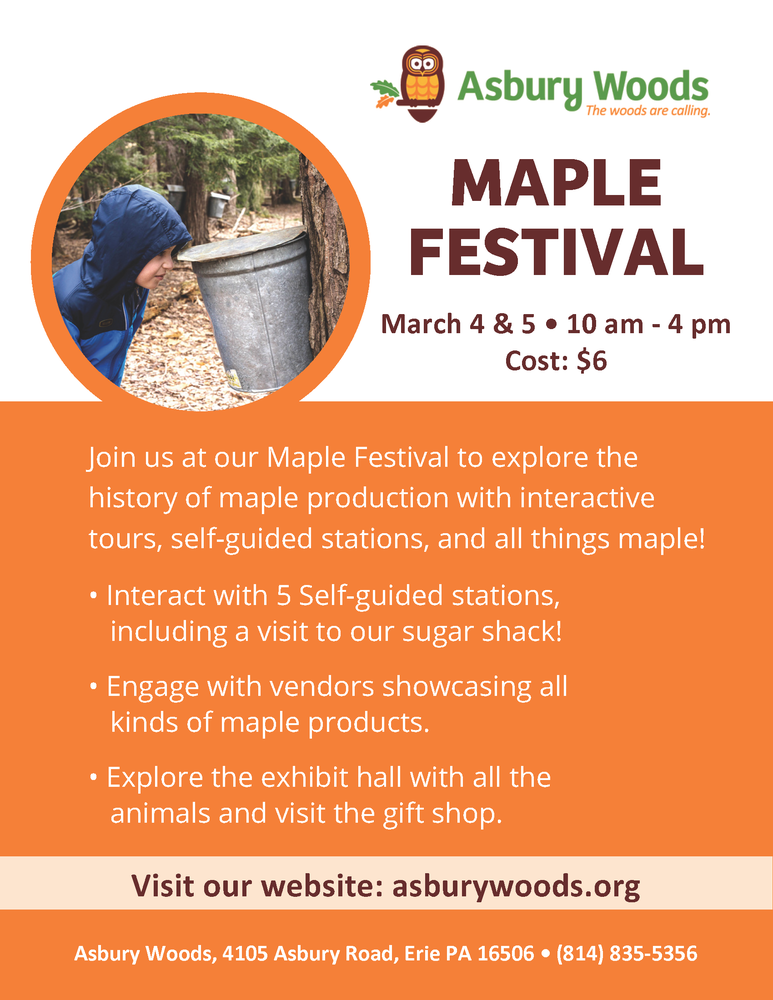 Asbury Woods
The woods are calling.

MAPLE FESTIVAL

March 4 & 5 • 10 am - 4 pm
Cost: $6

Join us at our Maple Festival to explore the history of maple production with interactive tours, self-guided stations, and all things maple!

• Interact with 5 Self-guided stations, including a visit to our sugar shack!

• Engage with vendors showcasing all kinds of maple products.

• Explore the exhibit hall with all the animals and visit the gift shop.

Visit our website: asburywoods.org

Asbury Woods, 4105 Asbury Road, Erie PA 16506 • (814) 835-5356